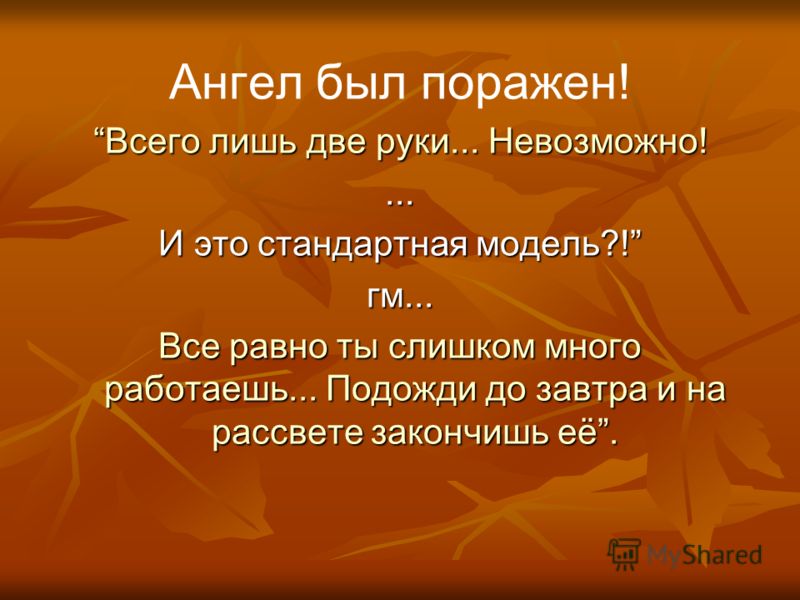 Ангел был поражен!

“Всего лишь две руки... Невозможно!

...

И это стандартная модель?!”

гм...

Все равно ты слишком много работаешь... Подожди до завтра и на рассвете закончишь её”.

MyShared